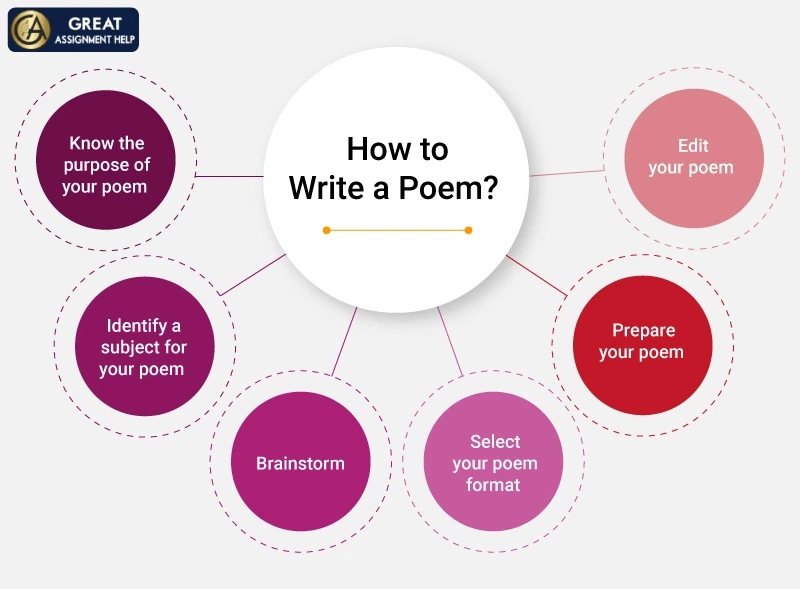 GREAT ASSIGNMENT HELP

How to Write a Poem?

Know the purpose of your poem

Identify a subject for your poem

Brainstorm

Select your poem format

Prepare your poem

Edit your poem